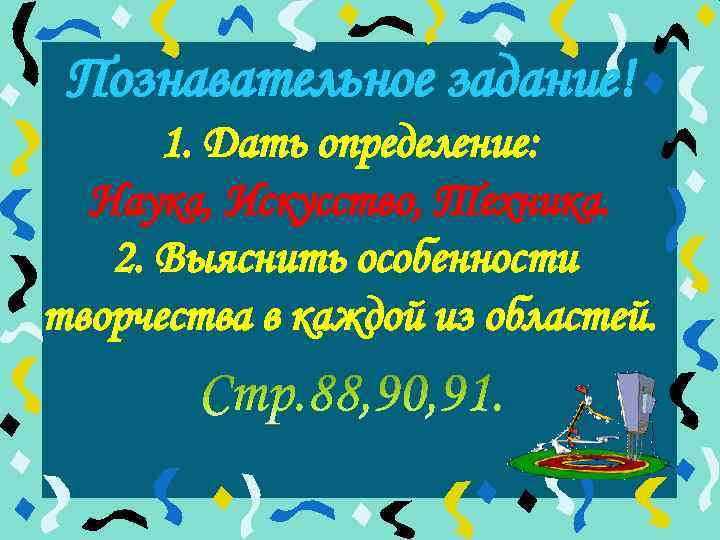 Познавательное задание!

1. Дать определение:
Наука, Искусство, Техника.
2. Выяснить особенности творчества в каждой из областей.

Стр.88,90,91.